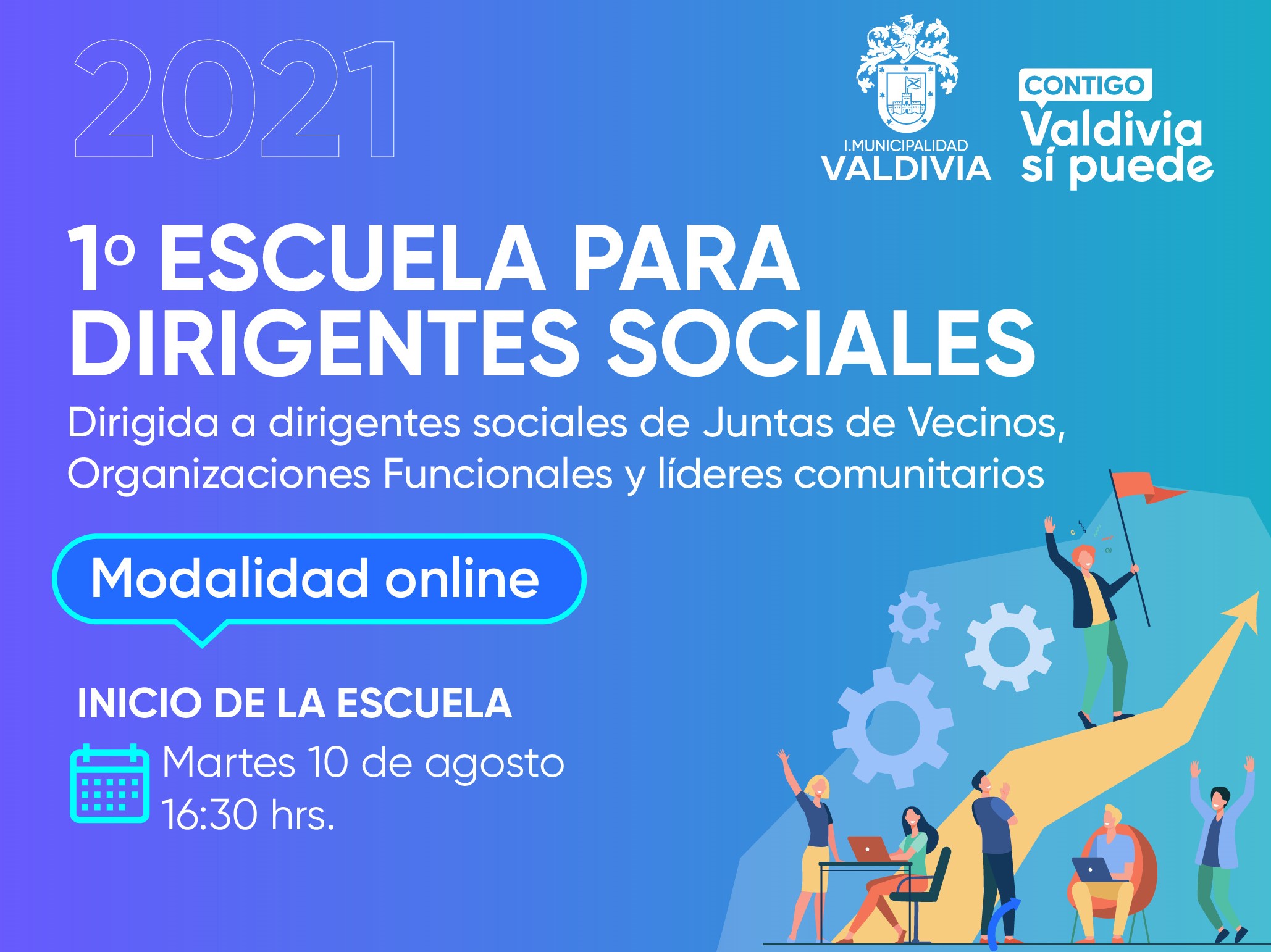 2021

I.MUNICIPALIDAD
VALDIVIA

CONTIGO
Valdivia sí puede

1º ESCUELA PARA DIRIGENTES SOCIALES

Dirigida a dirigentes sociales de Juntas de Vecinos, Organizaciones Funcionales y líderes comunitarios

Modalidad online

INICIO DE LA ESCUELA

Martes 10 de agosto
16:30 hrs.